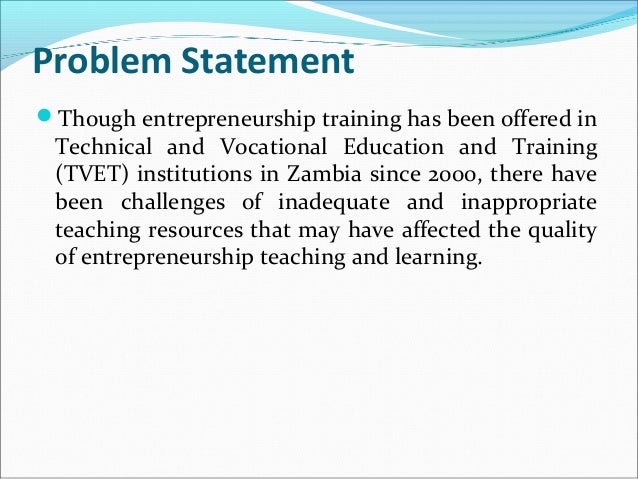 Problem Statement

Though entrepreneurship training has been offered in Technical and Vocational Education and Training (TVET) institutions in Zambia since 2000, there have been challenges of inadequate and inappropriate teaching resources that may have affected the quality of entrepreneurship teaching and learning.